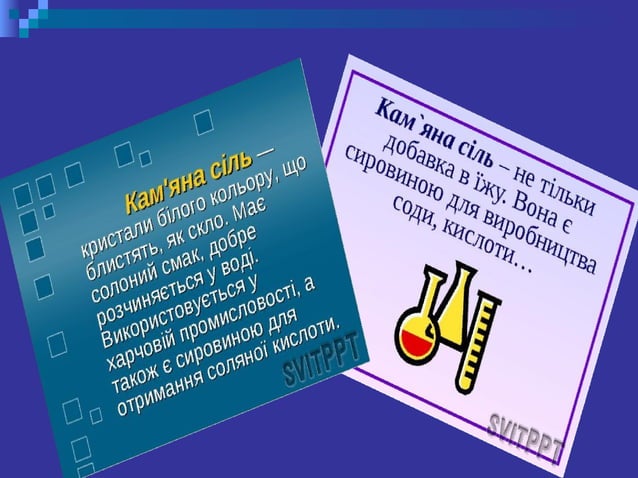 Кам'яна сіль — кристали білого кольору, що блистять, як скло. Має солоний смак, добре розчиняється у воді. Використовується у харчовій промисловості, а також є сировиною для отримання соляної кислоти.

SVITPPT

Кам`яна сіль – не тільки добавка в їжу. Вона є сировиною для виробництва соди, кислоти…

SVITPPT